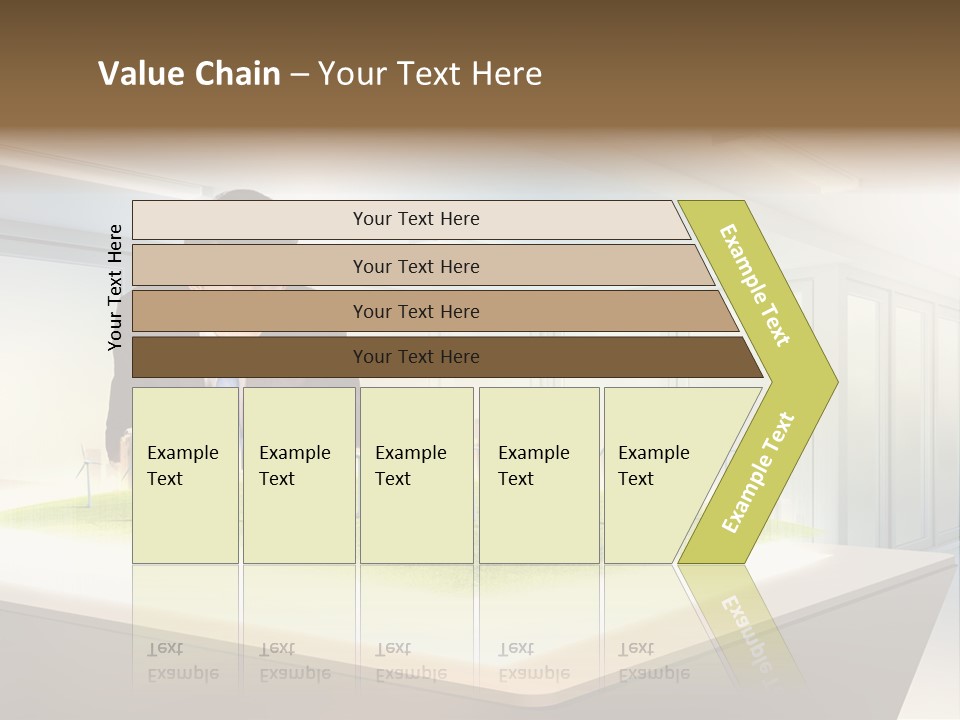 Value Chain – Your Text Here

Your Text Here

Your Text Here

Your Text Here

Your Text Here

Your Text Here

Example Text

Example Text

Example Text

Example Text

Example Text

Example Text

Example Text